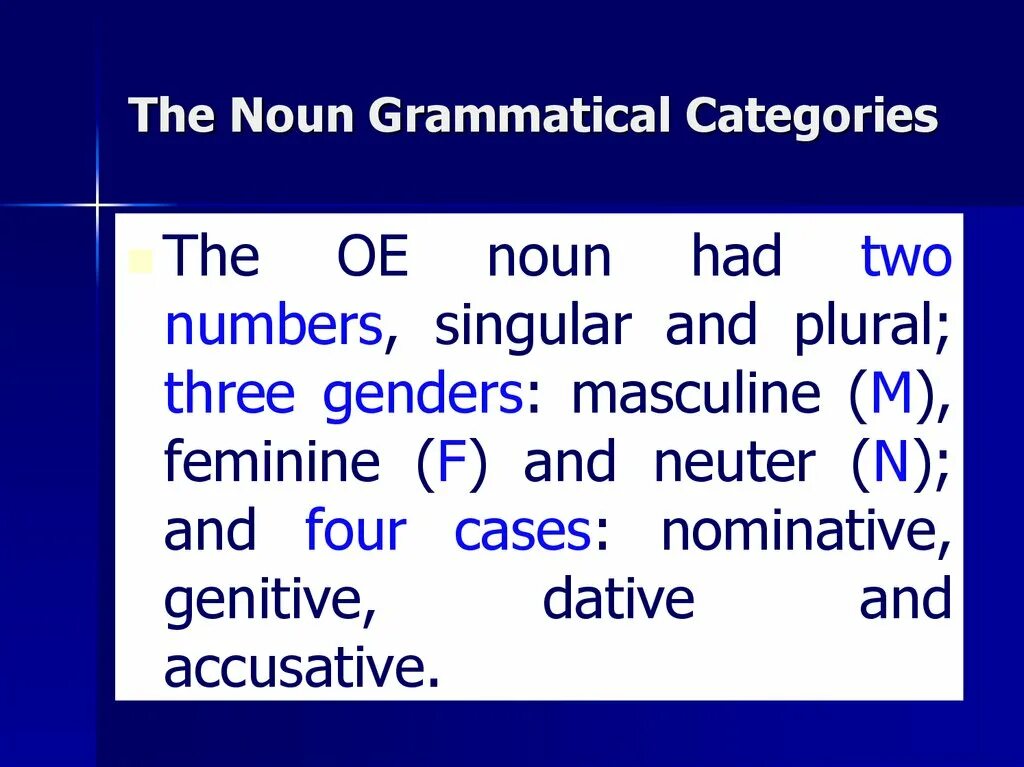 The Noun Grammatical Categories

The OE noun had two numbers, singular and plural; three genders: masculine (M), feminine (F) and neuter (N); and four cases: nominative, genitive, dative and accusative.